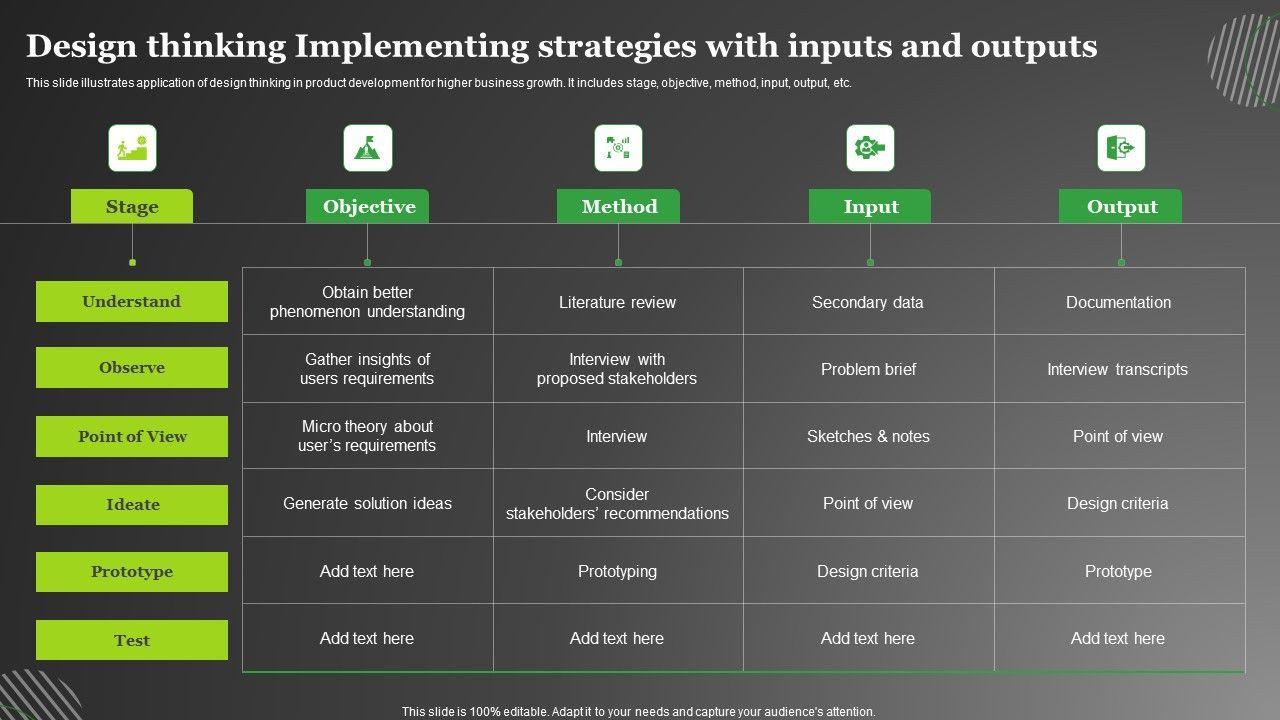 Design thinking Implementing strategies with inputs and outputs

This slide illustrates application of design thinking in product development for higher business growth. It includes stage, objective, method, input, output, etc.

| Stage | Objective | Method | Input | Output |
|---|---|---|---|---|
| Understand | Obtain better phenomenon understanding | Literature review | Secondary data | Documentation |
| Observe | Gather insights of users requirements | Interview with proposed stakeholders | Problem brief | Interview transcripts |
| Point of View | Micro theory about user's requirements | Interview | Sketches & notes | Point of view |
| Ideate | Generate solution ideas | Consider stakeholders' recommendations | Point of view | Design criteria |
| Prototype | Add text here | Prototyping | Design criteria | Prototype |
| Test | Add text here | Add text here | Add text here | Add text here |

This slide is 100% editable. Adapt it to your needs and capture your audience's attention.